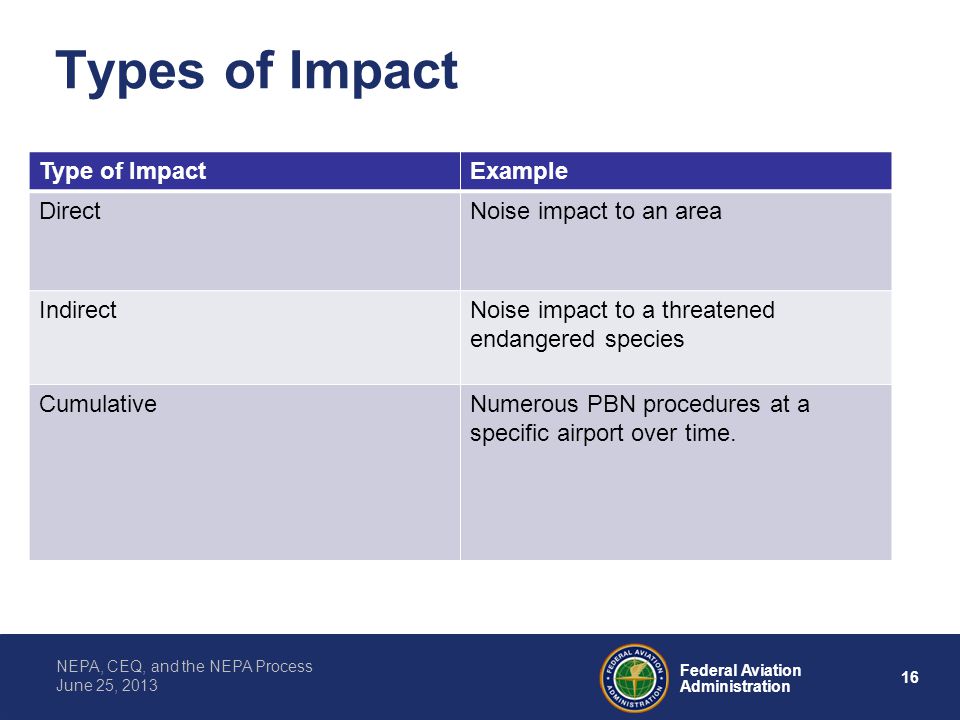 Types of Impact

| Type of Impact | Example |
|---|---|
| Direct | Noise impact to an area |
| Indirect | Noise impact to a threatened endangered species |
| Cumulative | Numerous PBN procedures at a specific airport over time. |

NEPA, CEQ, and the NEPA Process
June 25, 2013

FEDERAL AVIATION ADMINISTRATION

Federal Aviation Administration

16